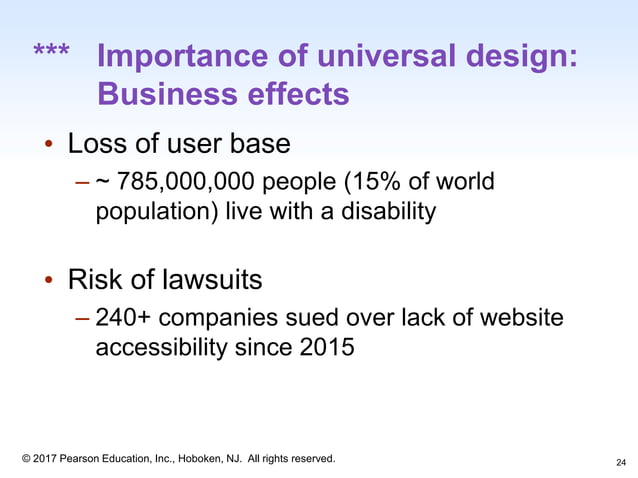 *** Importance of universal design: Business effects

• Loss of user base
– ~ 785,000,000 people (15% of world population) live with a disability

• Risk of lawsuits
– 240+ companies sued over lack of website accessibility since 2015

© 2017 Pearson Education, Inc., Hoboken, NJ. All rights reserved.

24